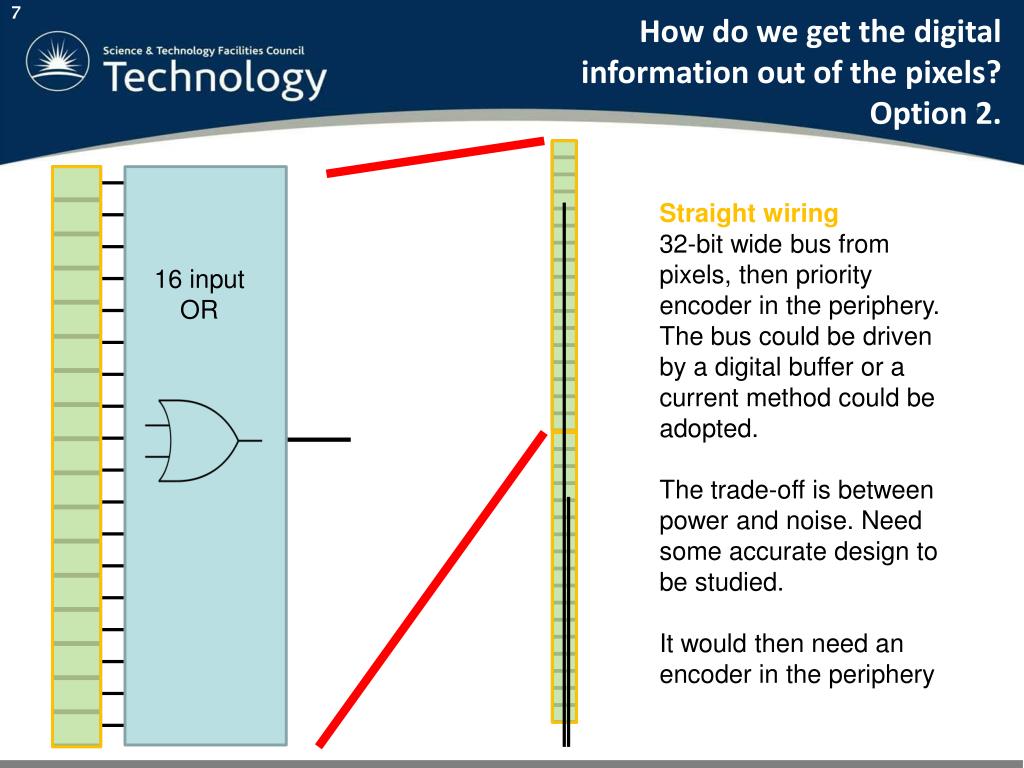 7

Science & Technology Facilities Council
Technology

How do we get the digital information out of the pixels? Option 2.

16 input OR

Straight wiring
32-bit wide bus from pixels, then priority encoder in the periphery. The bus could be driven by a digital buffer or a current method could be adopted.

The trade-off is between power and noise. Need some accurate design to be studied.

It would then need an encoder in the periphery